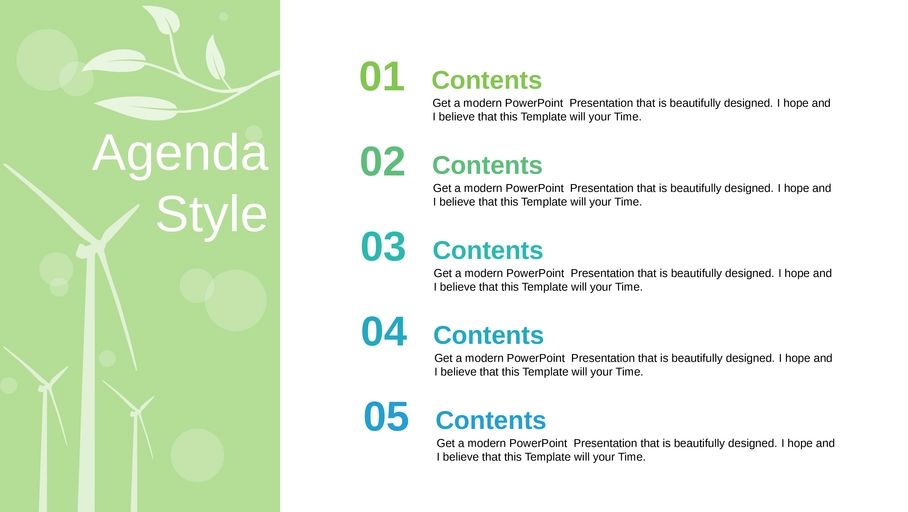 Agenda Style

01 Contents
Get a modern PowerPoint Presentation that is beautifully designed. I hope and I believe that this Template will your Time.

02 Contents
Get a modern PowerPoint Presentation that is beautifully designed. I hope and I believe that this Template will your Time.

03 Contents
Get a modern PowerPoint Presentation that is beautifully designed. I hope and I believe that this Template will your Time.

04 Contents
Get a modern PowerPoint Presentation that is beautifully designed. I hope and I believe that this Template will your Time.

05 Contents
Get a modern PowerPoint Presentation that is beautifully designed. I hope and I believe that this Template will your Time.